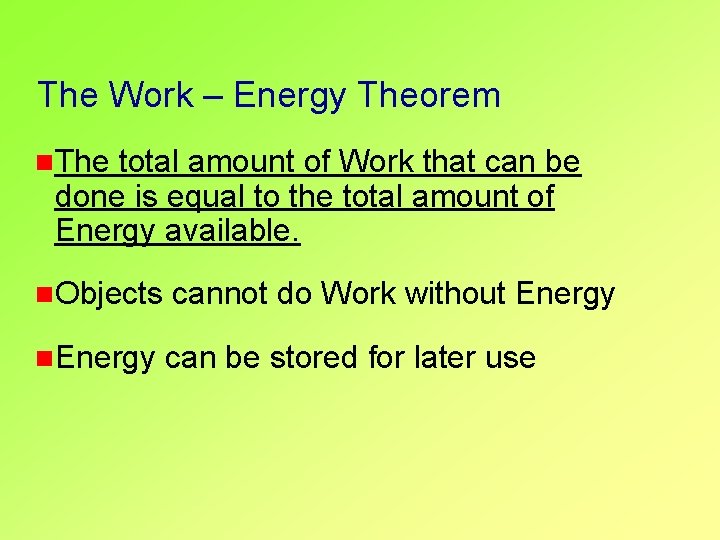 The Work – Energy Theorem

The total amount of Work that can be done is equal to the total amount of Energy available.

Objects cannot do Work without Energy

Energy can be stored for later use